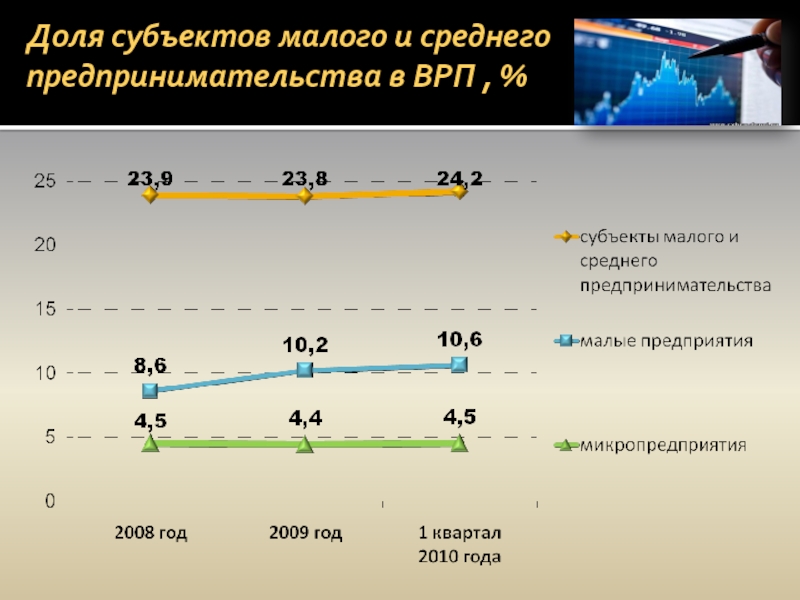 Доля субъектов малого и среднего предпринимательства в ВРП , %

25
20
15
10
5
0

23,9
23,8
24,2
8,6
10,2
10,6
4,5
4,4
4,5

2008 год
2009 год
1 квартал 2010 года

субъекты малого и среднего предпринимательства
малые предприятия
микропредприятия